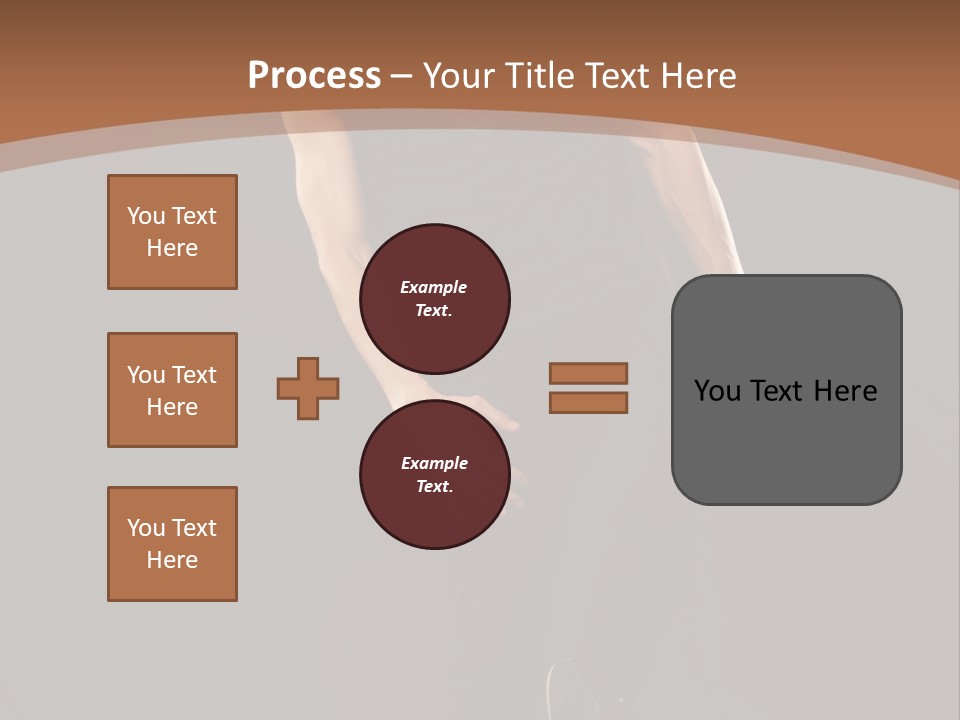 Process – Your Title Text Here

You Text Here

You Text Here

You Text Here

Example Text.

Example Text.

You Text Here